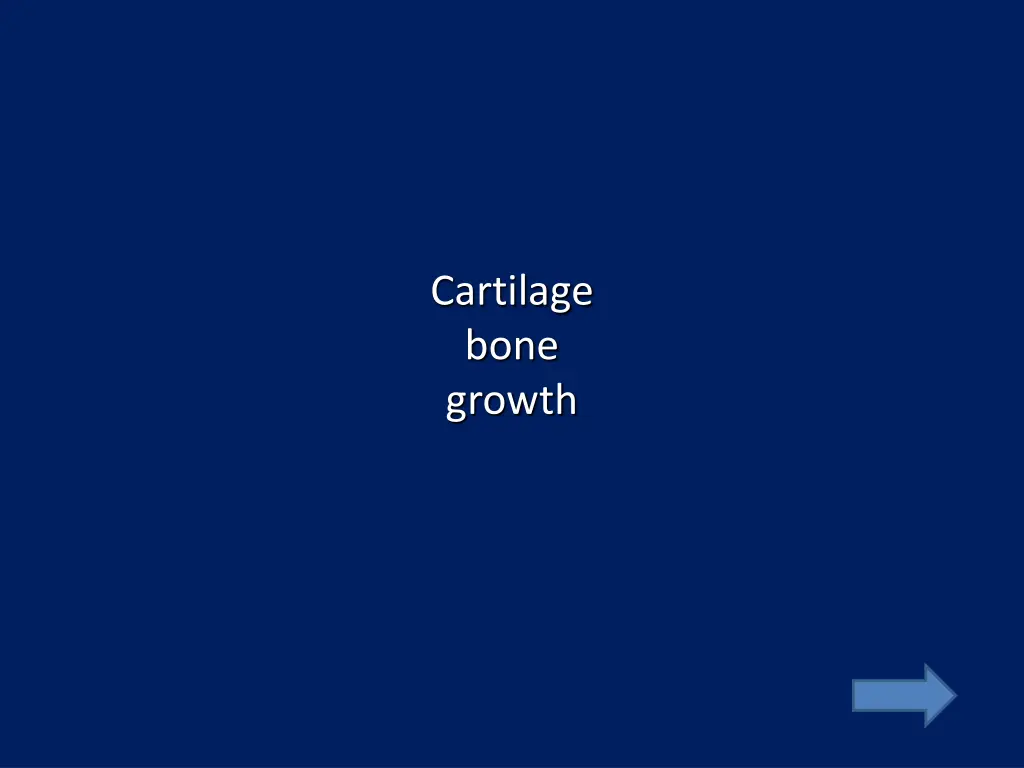 Cartilage
bone
growth